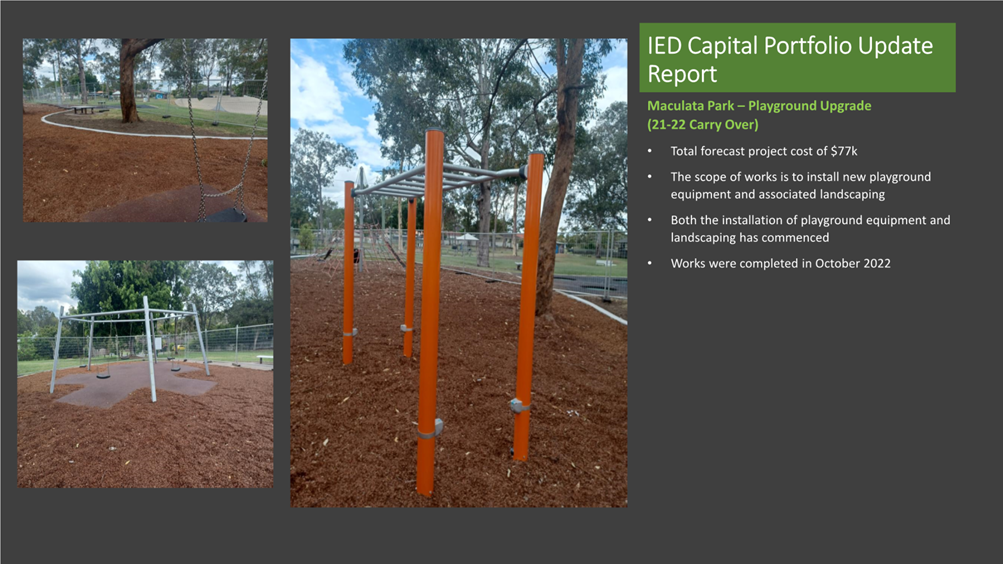 IED Capital Portfolio Update Report

Maculata Park – Playground Upgrade
(21-22 Carry Over)

• Total forecast project cost of $77k
• The scope of works is to install new playground equipment and associated landscaping
• Both the installation of playground equipment and landscaping has commenced
• Works were completed in October 2022